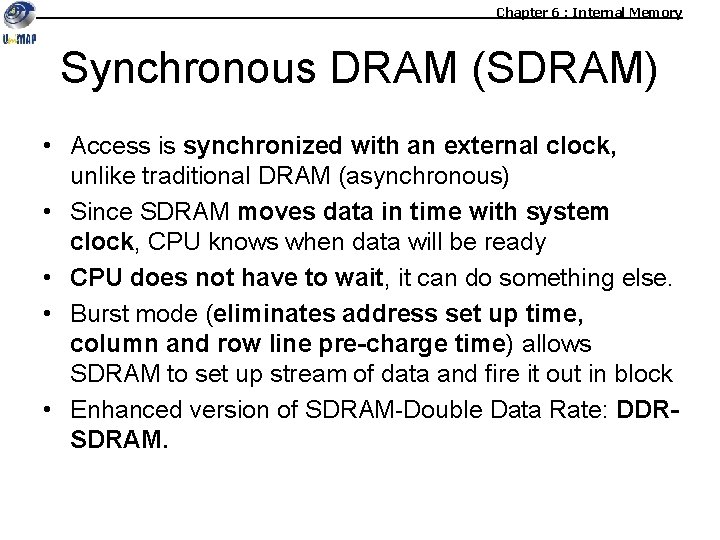 UniMAP

Chapter 6 : Internal Memory

Synchronous DRAM (SDRAM)

• Access is synchronized with an external clock, unlike traditional DRAM (asynchronous)
• Since SDRAM moves data in time with system clock, CPU knows when data will be ready
• CPU does not have to wait, it can do something else.
• Burst mode (eliminates address set up time, column and row line pre-charge time) allows SDRAM to set up stream of data and fire it out in block
• Enhanced version of SDRAM-Double Data Rate: DDR-SDRAM.